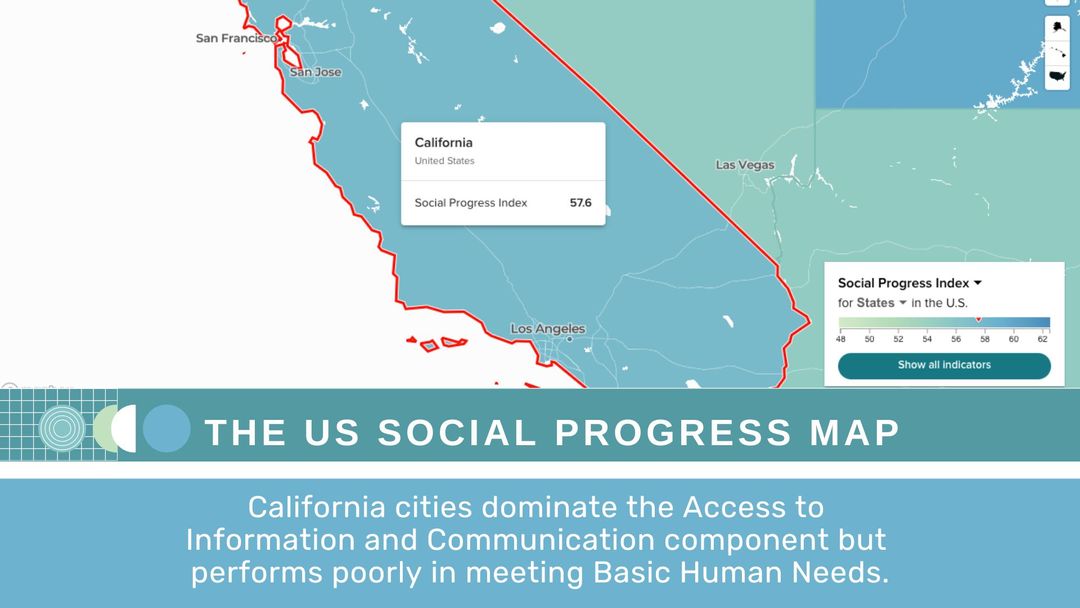 San Francisco
San Jose
California
United States
Social Progress Index 57.6
Las Vegas
Los Angeles
Social Progress Index
for States in the U.S.
48 50 52 54 56 58 60 62
Show all indicators

THE US SOCIAL PROGRESS MAP

California cities dominate the Access to Information and Communication component but performs poorly in meeting Basic Human Needs.